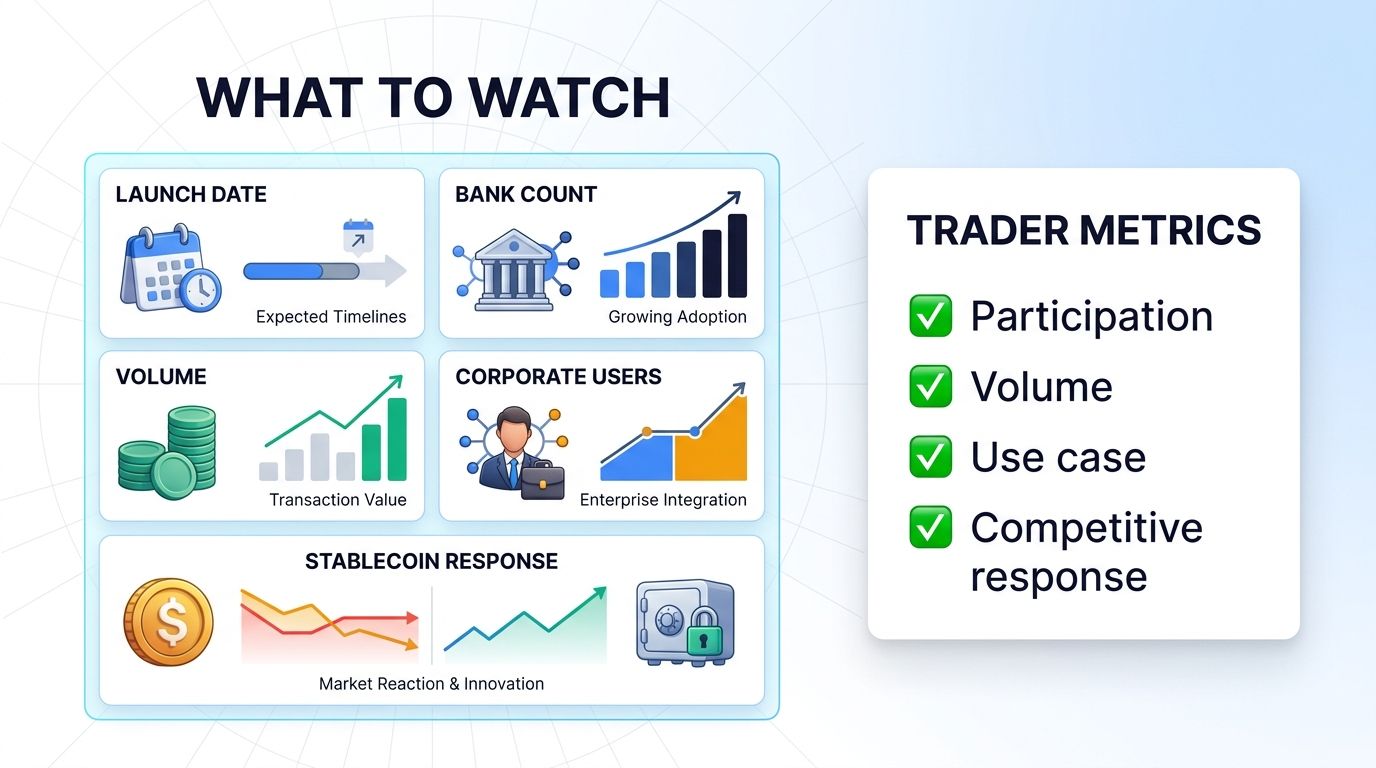 WHAT TO WATCH

LAUNCH DATE

Expected Timelines

BANK COUNT

Growing Adoption

VOLUME

Transaction Value

CORPORATE USERS

Enterprise Integration

STABLECOIN RESPONSE

$

Market Reaction & Innovation

TRADER METRICS

✅ Participation

✅ Volume

✅ Use case

✅ Competitive response